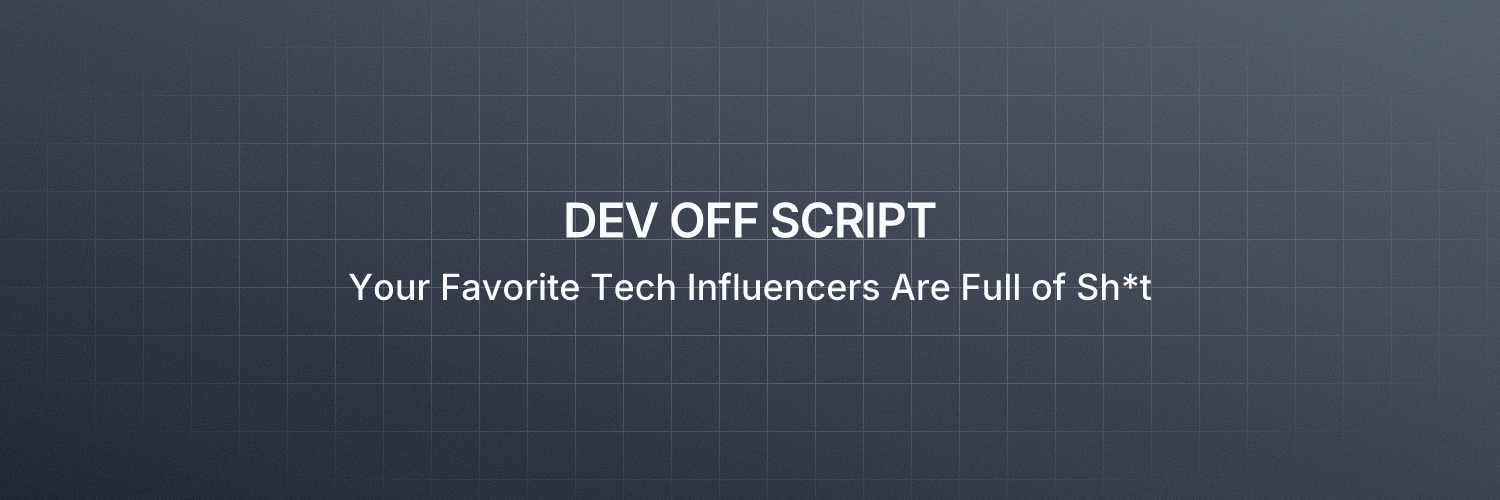 DEV OFF SCRIPT

Your Favorite Tech Influencers Are Full of Sh*t